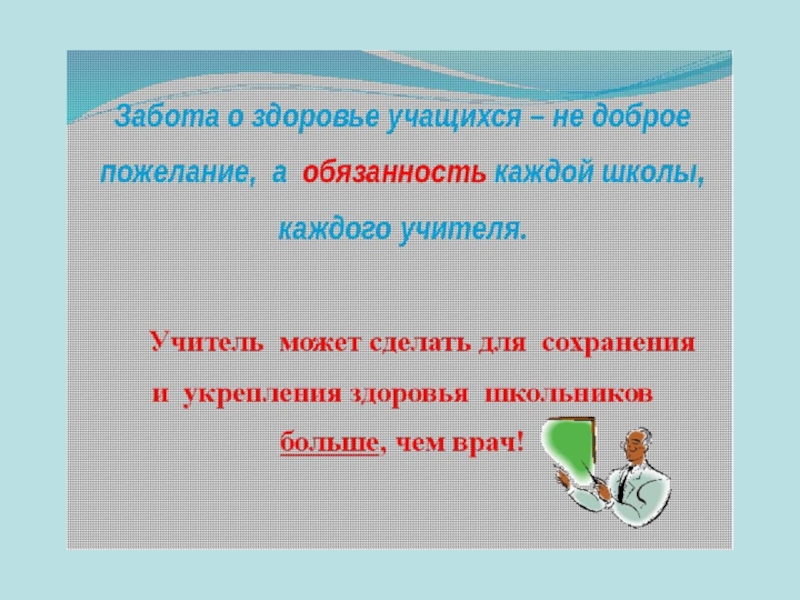 Забота о здоровье учащихся – не доброе пожелание, а обязанность каждой школы, каждого учителя.

Учитель может сделать для сохранения и укрепления здоровья школьников больше, чем врач!